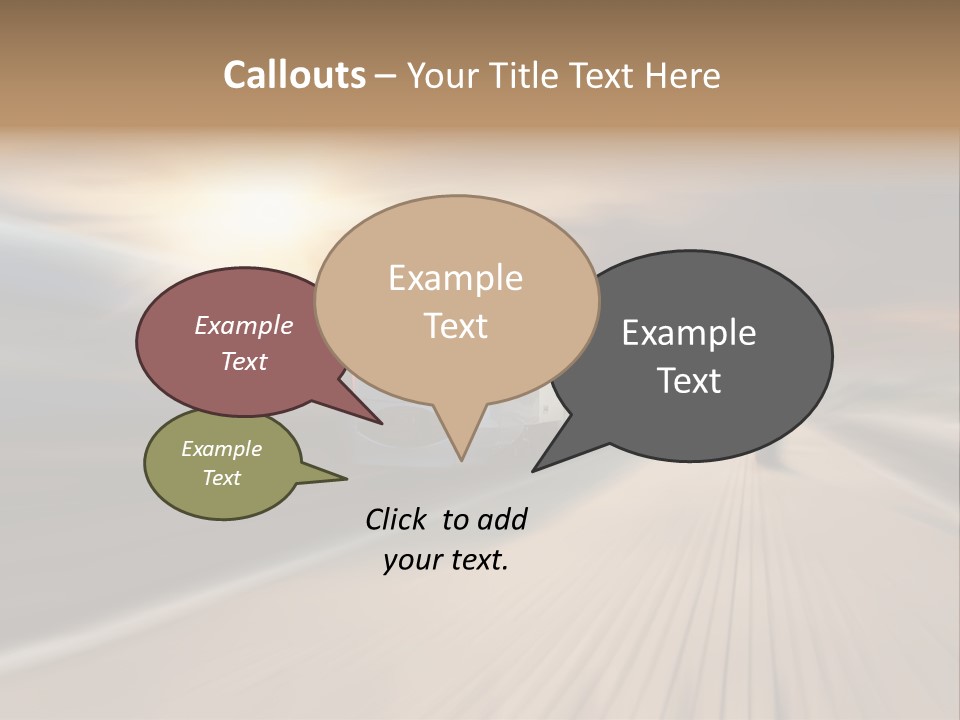 Callouts – Your Title Text Here

Example Text

Example Text

Example Text

Example Text

Click to add your text.